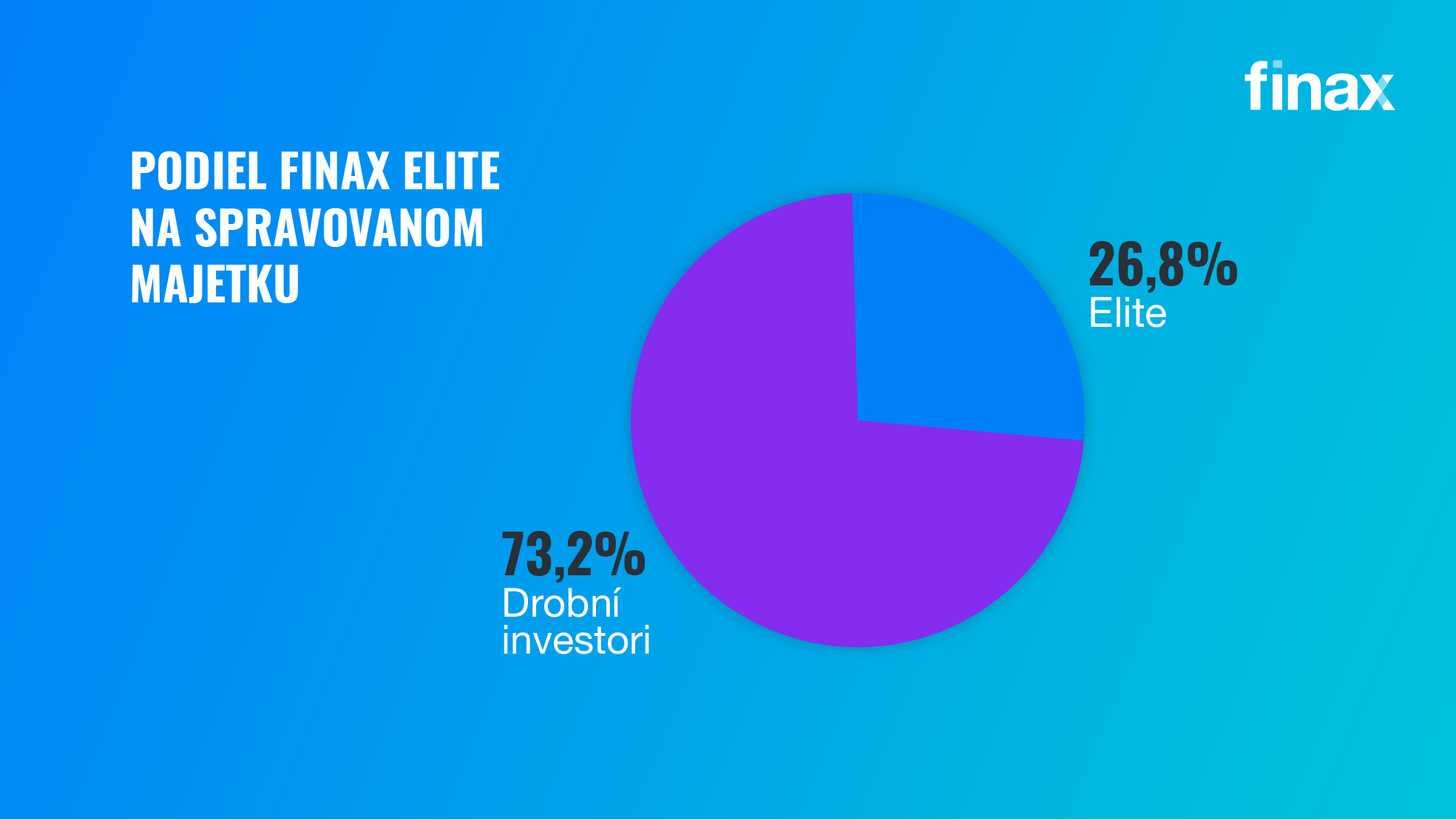 finax

PODIEL FINAX ELITE NA SPRAVOVANOM MAJETKU

26,8%
Elite

73,2%
Drobní investori